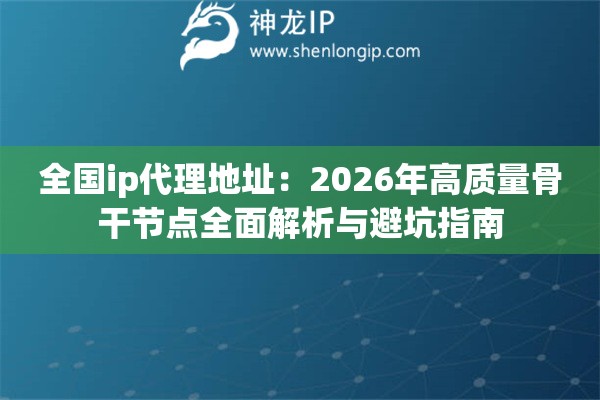 神龙IP
www.shenlongip.com

全国ip代理地址：2026年高质量骨干节点全面解析与避坑指南